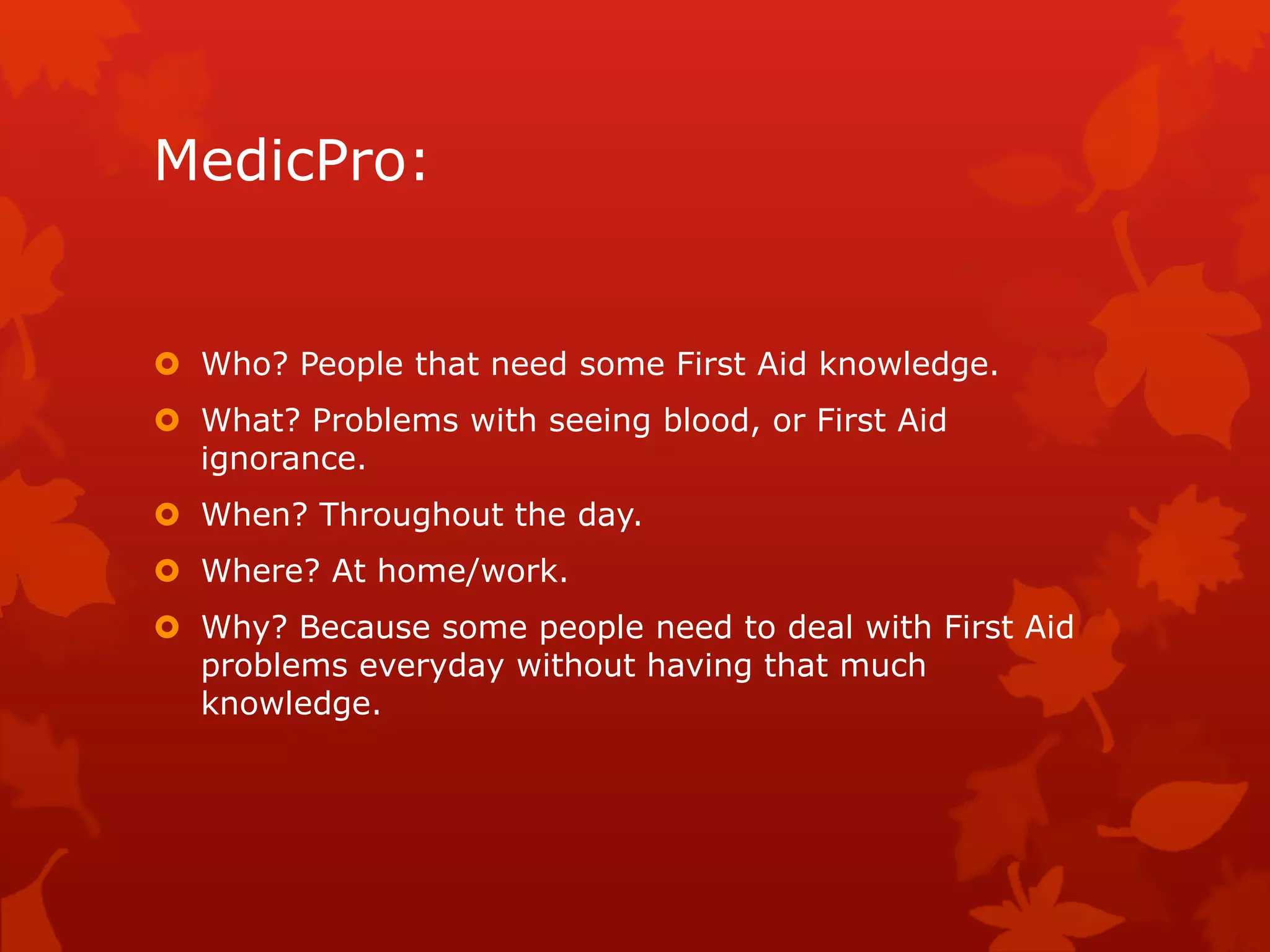 MedicPro:

Who? People that need some First Aid knowledge.

What? Problems with seeing blood, or First Aid ignorance.

When? Throughout the day.

Where? At home/work.

Why? Because some people need to deal with First Aid problems everyday without having that much knowledge.